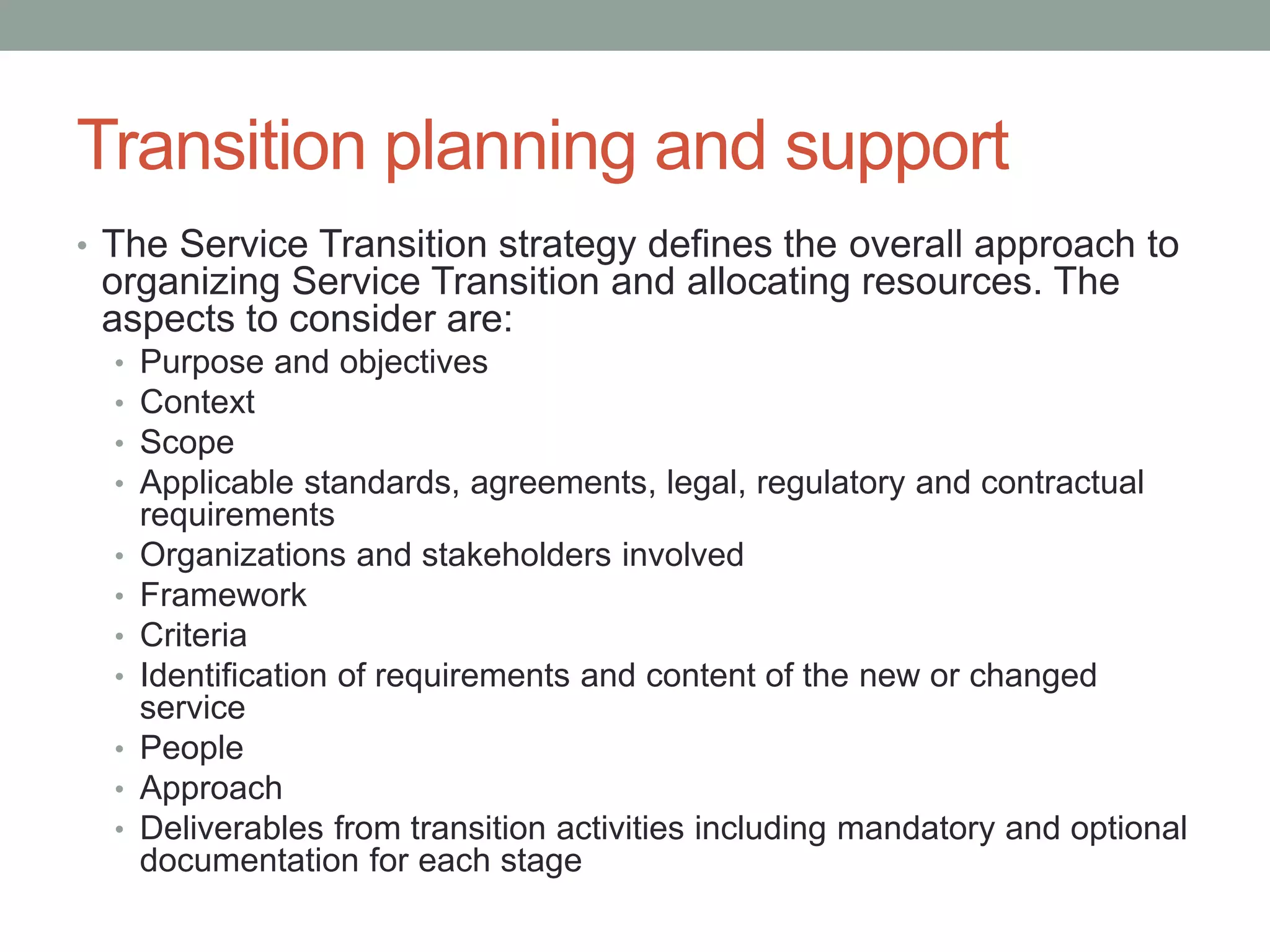 Transition planning and support

• The Service Transition strategy defines the overall approach to organizing Service Transition and allocating resources. The aspects to consider are:
  • Purpose and objectives
  • Context
  • Scope
  • Applicable standards, agreements, legal, regulatory and contractual requirements
  • Organizations and stakeholders involved
  • Framework
  • Criteria
  • Identification of requirements and content of the new or changed service
  • People
  • Approach
  • Deliverables from transition activities including mandatory and optional documentation for each stage